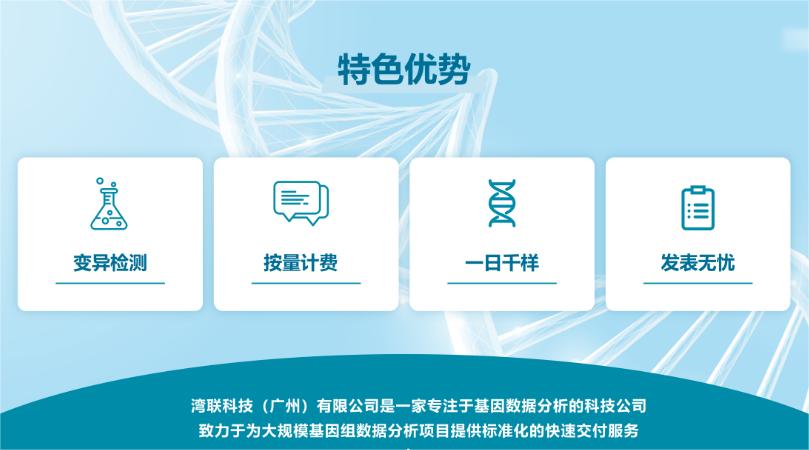 特色优势

变异检测

按量计费

一日千样

发表无忧

湾联科技（广州）有限公司是一家专注于基因数据分析的科技公司
致力于为大规模基因组数据分析项目提供标准化的快速交付服务